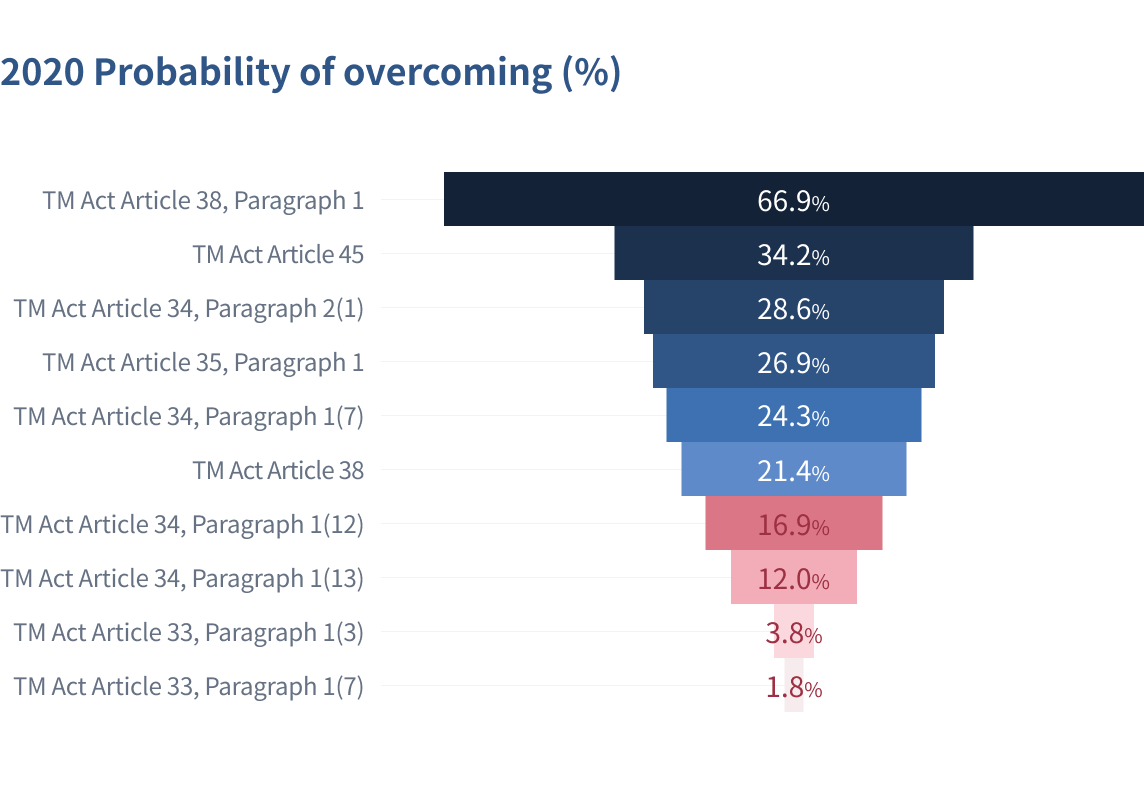 2020 Probability of overcoming (%)

TM Act Article 38, Paragraph 1 66.9%
TM Act Article 45 34.2%
TM Act Article 34, Paragraph 2(1) 28.6%
TM Act Article 35, Paragraph 1 26.9%
TM Act Article 34, Paragraph 1(7) 24.3%
TM Act Article 38 21.4%
TM Act Article 34, Paragraph 1(12) 16.9%
TM Act Article 34, Paragraph 1(13) 12.0%
TM Act Article 33, Paragraph 1(3) 3.8%
TM Act Article 33, Paragraph 1(7) 1.8%